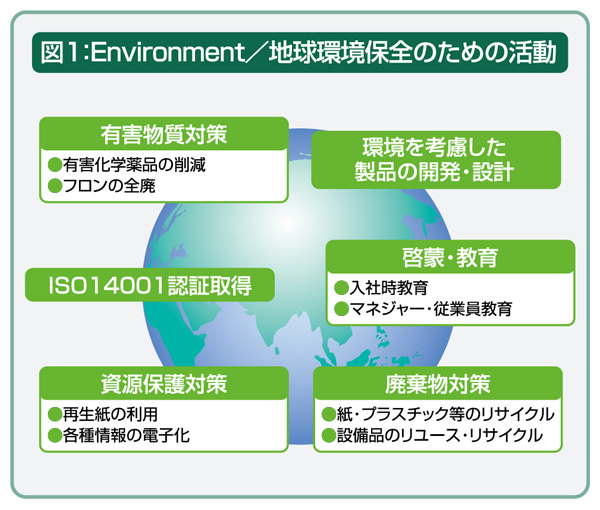 図1:Environment／地球環境保全のための活動

有害物質対策
●有害化学薬品の削減
●フロンの全廃

環境を考慮した製品の開発・設計

ISO14001認証取得

啓蒙・教育
●入社時教育
●マネジャー・従業員教育

資源保護対策
●再生紙の利用
●各種情報の電子化

廃棄物対策
●紙・プラスチック等のリサイクル
●設備品のリユース・リサイクル